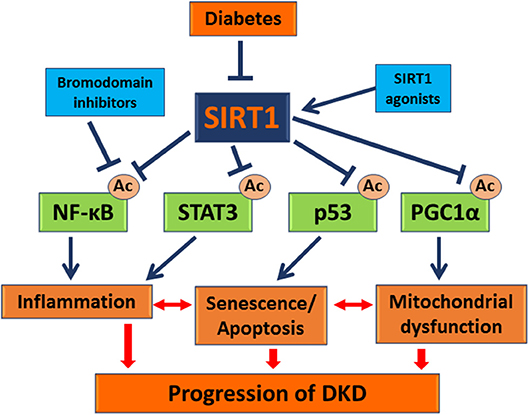 Diabetes

Bromodomain inhibitors

SIRT1

SIRT1 agonists

Ac

NF-κB

Ac

STAT3

Ac

p53

Ac

PGC1α

Inflammation

Senescence/ Apoptosis

Mitochondrial dysfunction

Progression of DKD